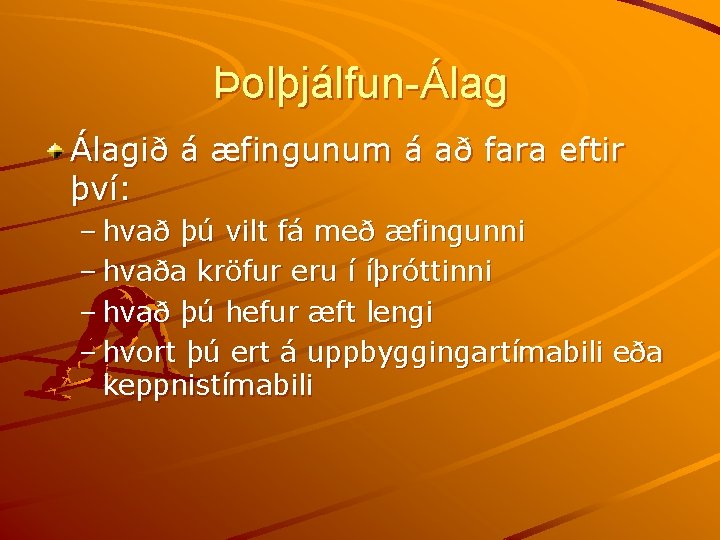 Þolþjálfun-Álag

Álagið á æfingunum á að fara eftir því:

– hvað þú vilt fá með æfingunni
– hvaða kröfur eru í íþróttinni
– hvað þú hefur æft lengi
– hvort þú ert á uppbyggingartímabili eða keppnistímabili